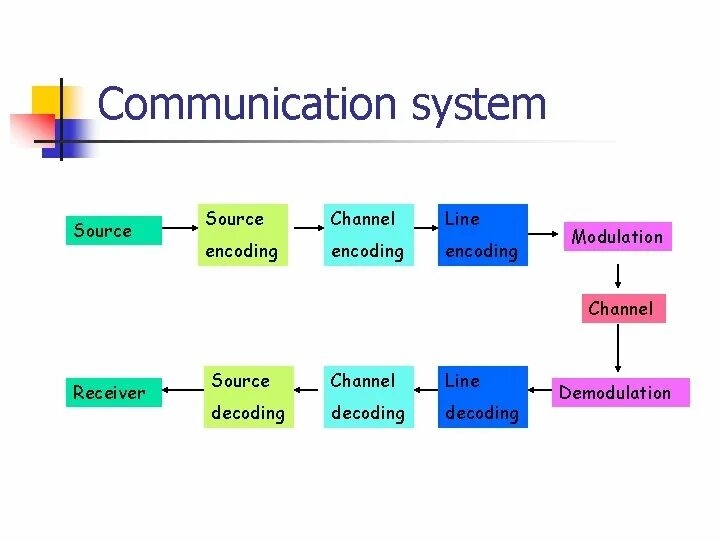 Communication system

Source

Source encoding

Channel encoding

Line encoding

Modulation

Channel

Demodulation

Line decoding

Channel decoding

Source decoding

Receiver